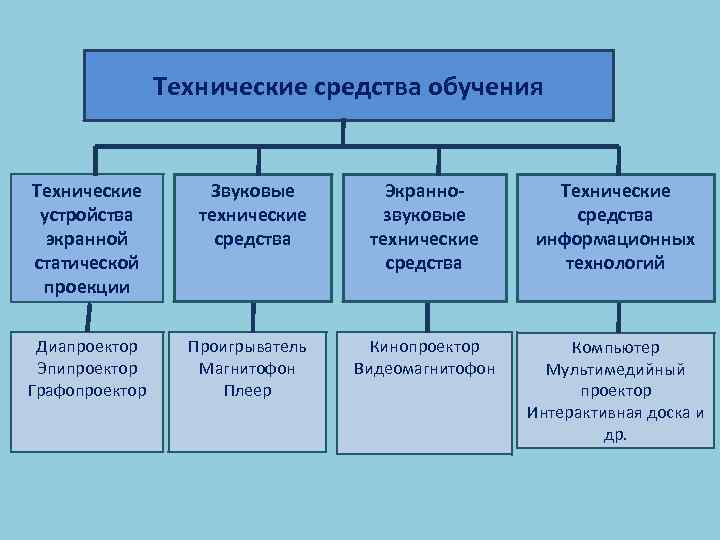 Технические средства обучения

Технические устройства экранной статической проекции

Звуковые технические средства

Экранно-звуковые технические средства

Технические средства информационных технологий

Диапроектор
Эпипроектор
Графопроектор

Проигрыватель
Магнитофон
Плеер

Кинопроектор
Видеомагнитофон

Компьютер
Мультимедийный проектор
Интерактивная доска и др.